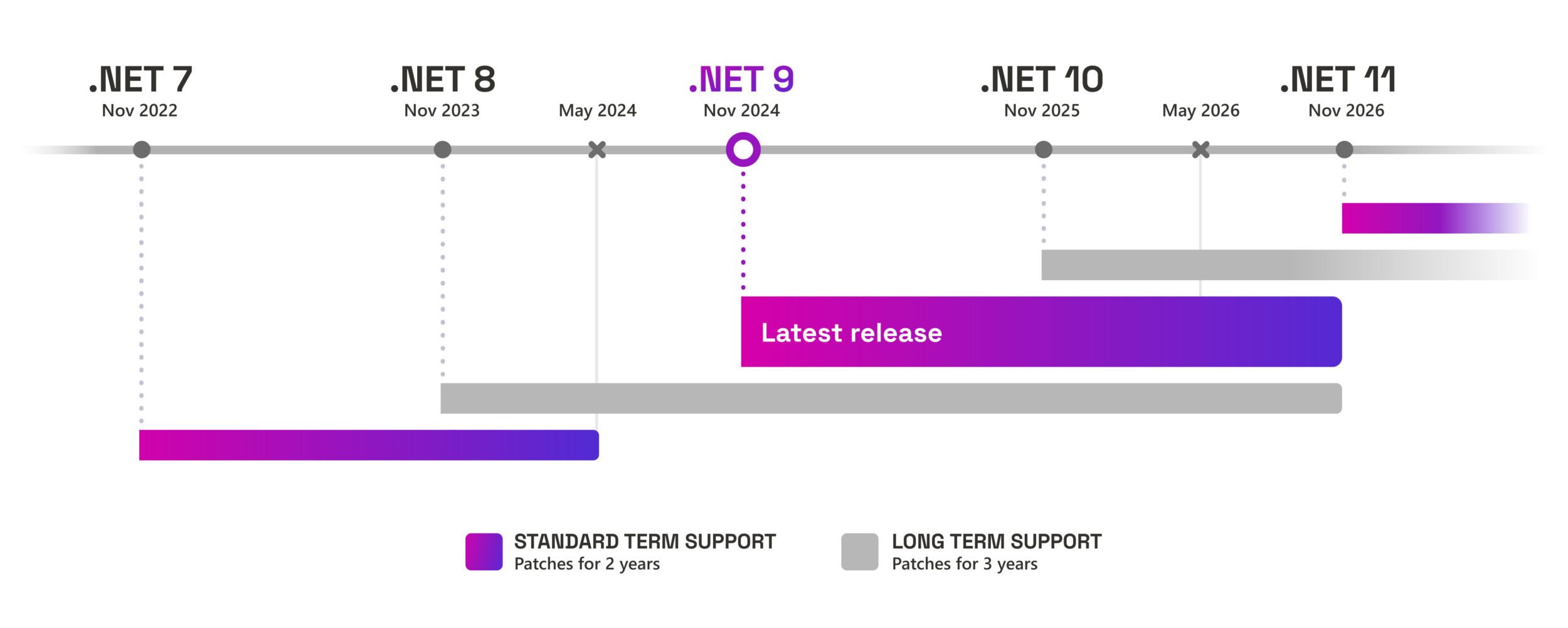 .NET 7
Nov 2022

.NET 8
Nov 2023

May 2024

.NET 9
Nov 2024

.NET 10
Nov 2025

May 2026

.NET 11
Nov 2026

Latest release

STANDARD TERM SUPPORT
Patches for 2 years

LONG TERM SUPPORT
Patches for 3 years